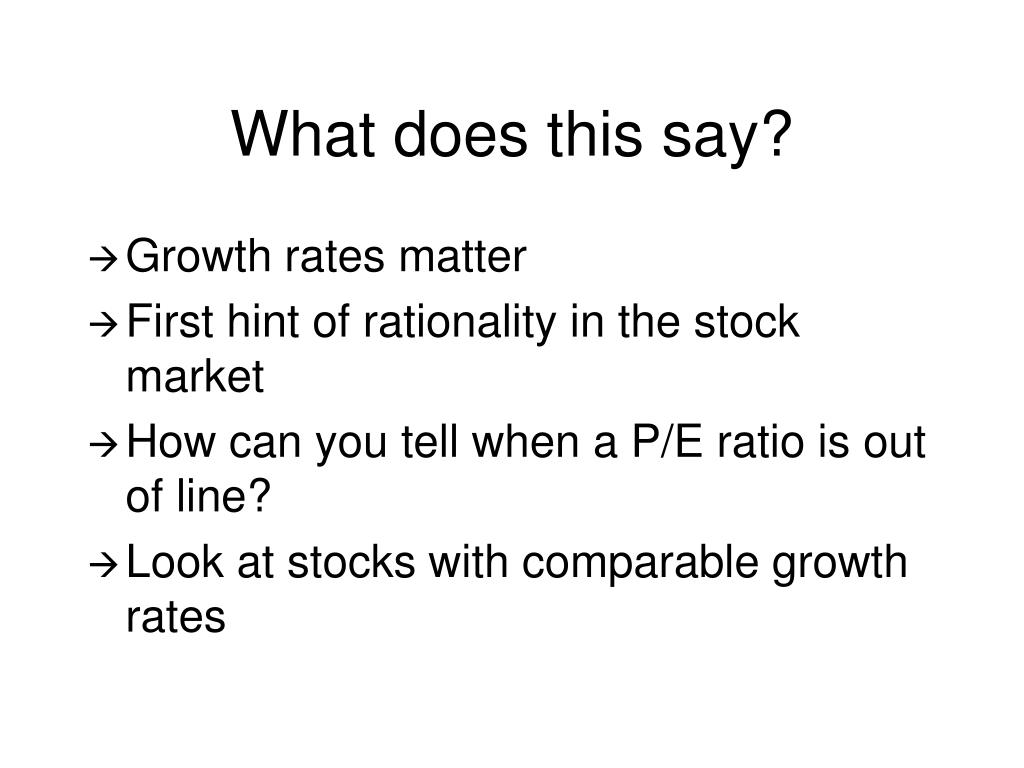 What does this say?

→ Growth rates matter

→ First hint of rationality in the stock market

→ How can you tell when a P/E ratio is out of line?

→ Look at stocks with comparable growth rates